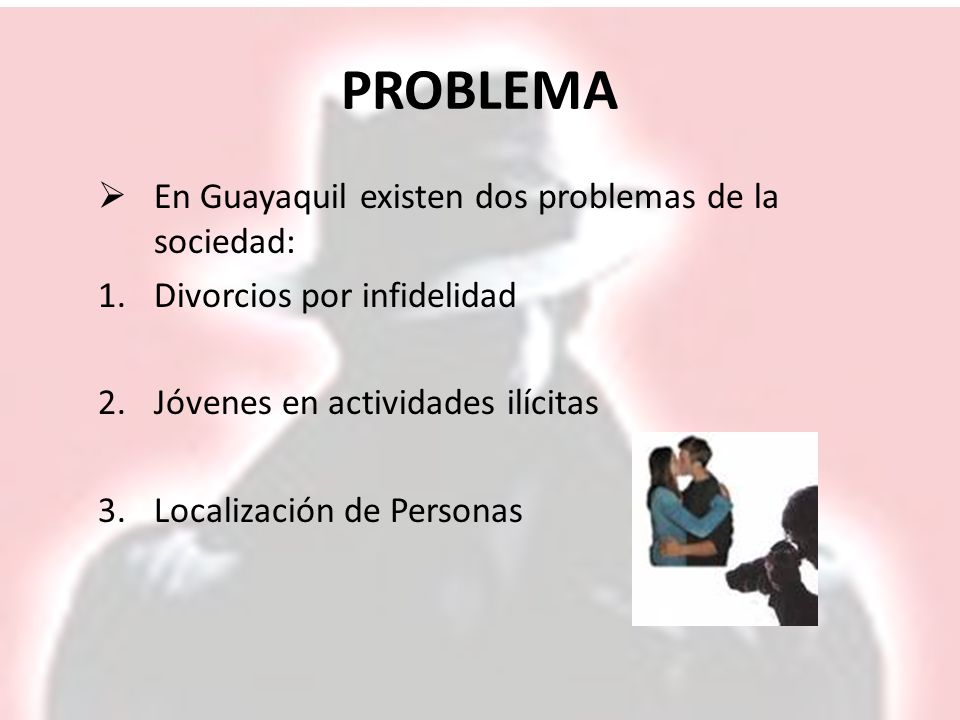 PROBLEMA

➢ En Guayaquil existen dos problemas de la sociedad:

1. Divorcios por infidelidad

2. Jóvenes en actividades ilícitas

3. Localización de Personas